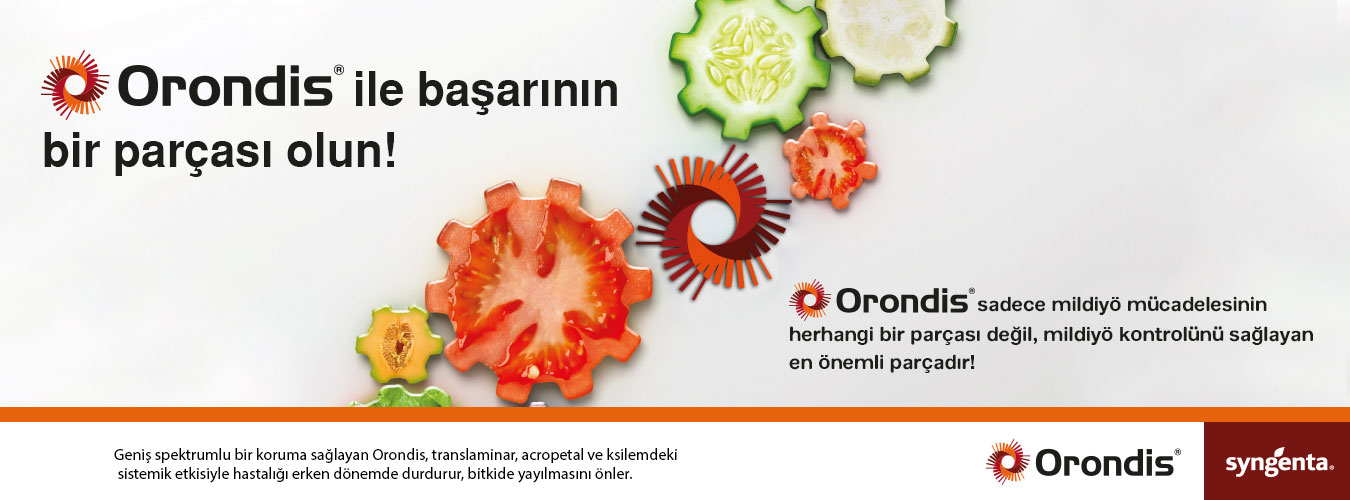 Orondis® ile başarının bir parçası olun!

Orondis® sadece mildiyö mücadelesinin herhangi bir parçası değil, mildiyö kontrolünü sağlayan en önemli parçadır!

Geniş spektrumlu bir koruma sağlayan Orondis, translaminar, acropetal ve ksilemdeki sistemik etkisiyle hastalığı erken dönemde durdurur, bitkide yayılmasını önler.

Orondis®

syngenta.